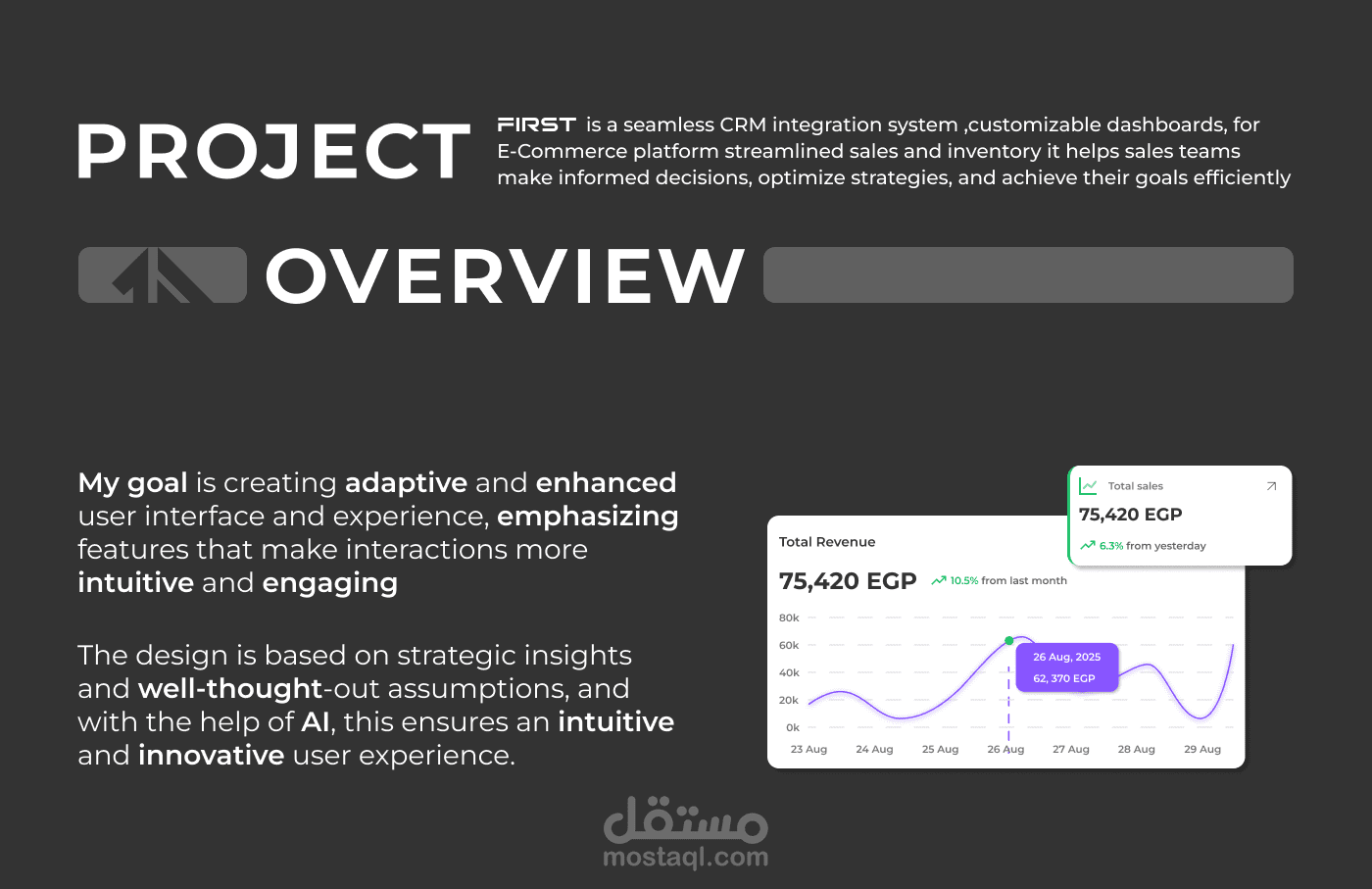 PROJECT

FIRST is a seamless CRM integration system ,customizable dashboards, for E-Commerce platform streamlined sales and inventory it helps sales teams make informed decisions, optimize strategies, and achieve their goals efficiently

OVERVIEW

My goal is creating adaptive and enhanced user interface and experience, emphasizing features that make interactions more intuitive and engaging

The design is based on strategic insights and well-thought-out assumptions, and with the help of AI, this ensures an intuitive and innovative user experience.

Total sales
75,420 EGP
6.3% from yesterday

Total Revenue
75,420 EGP
10.5% from last month

80k
60k
40k
20k
0k

26 Aug, 2025
62, 370 EGP

23 Aug 24 Aug 25 Aug 26 Aug 27 Aug 28 Aug 29 Aug

مستقل
mostaql.com